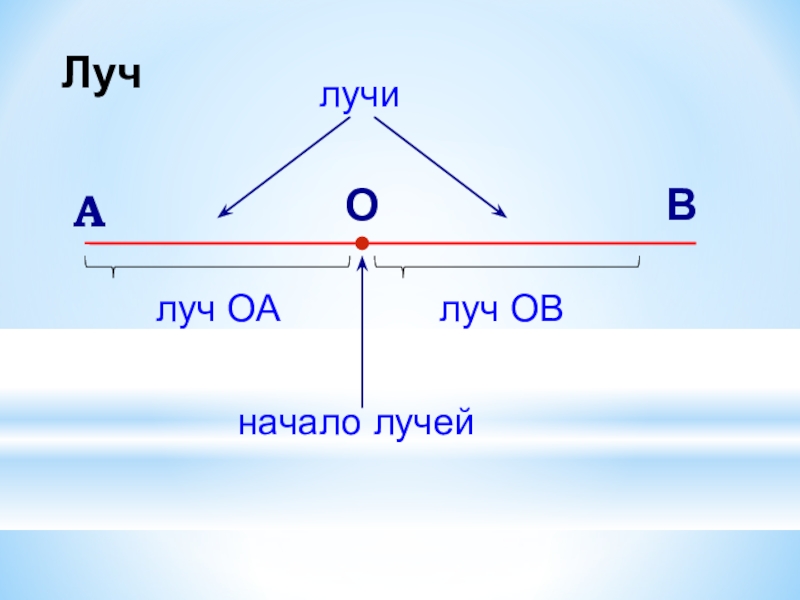 Луч

лучи

А

О

В

луч ОА

луч ОВ

начало лучей